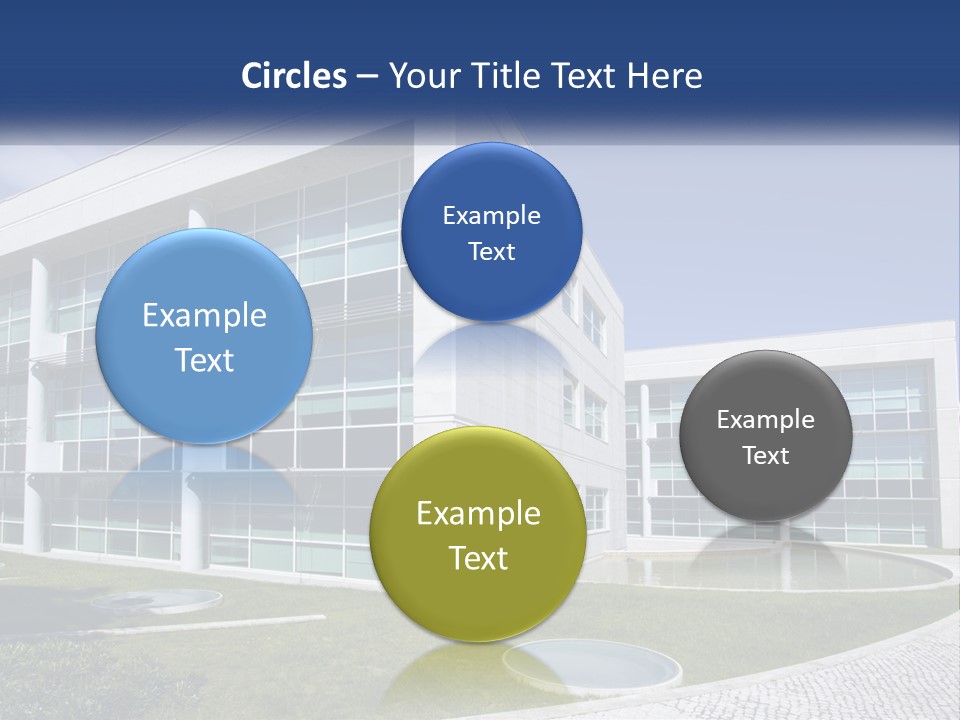 Circles – Your Title Text Here

Example Text

Example Text

Example Text

Example Text